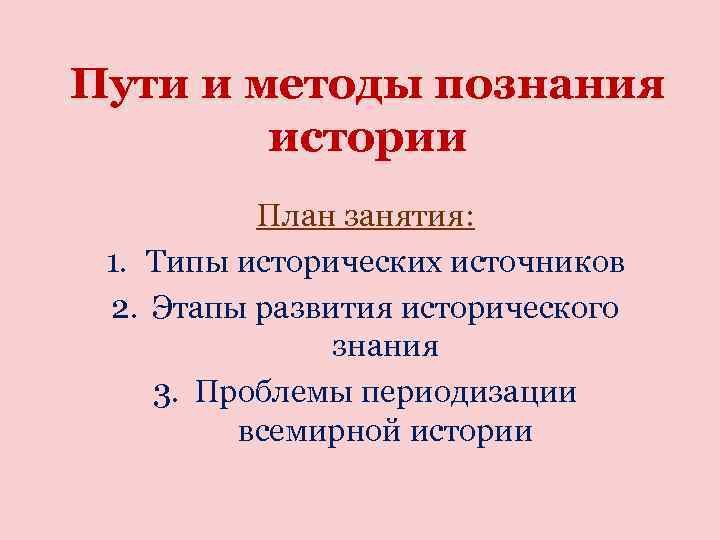 Пути и методы познания истории

План занятия:

1. Типы исторических источников
2. Этапы развития исторического знания
3. Проблемы периодизации всемирной истории